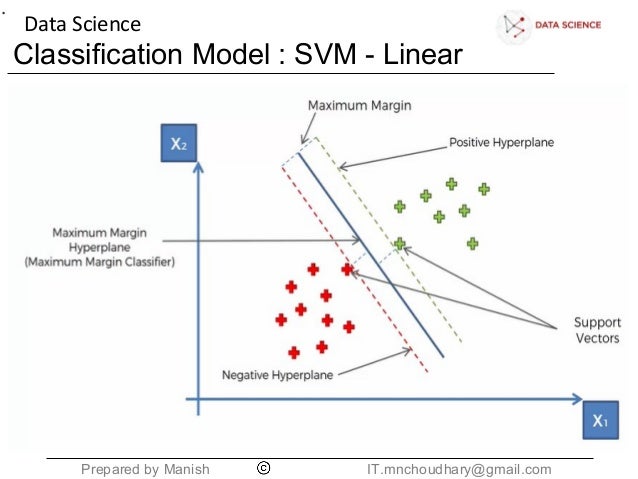 Data Science

DATA SCIENCE

Classification Model : SVM - Linear

Maximum Margin

Positive Hyperplane

$X_2$

Maximum Margin Hyperplane (Maximum Margin Classifier)

Support Vectors

Negative Hyperplane

$X_1$

Prepared by Manish ©  IT.mnchoudhary@gmail.com